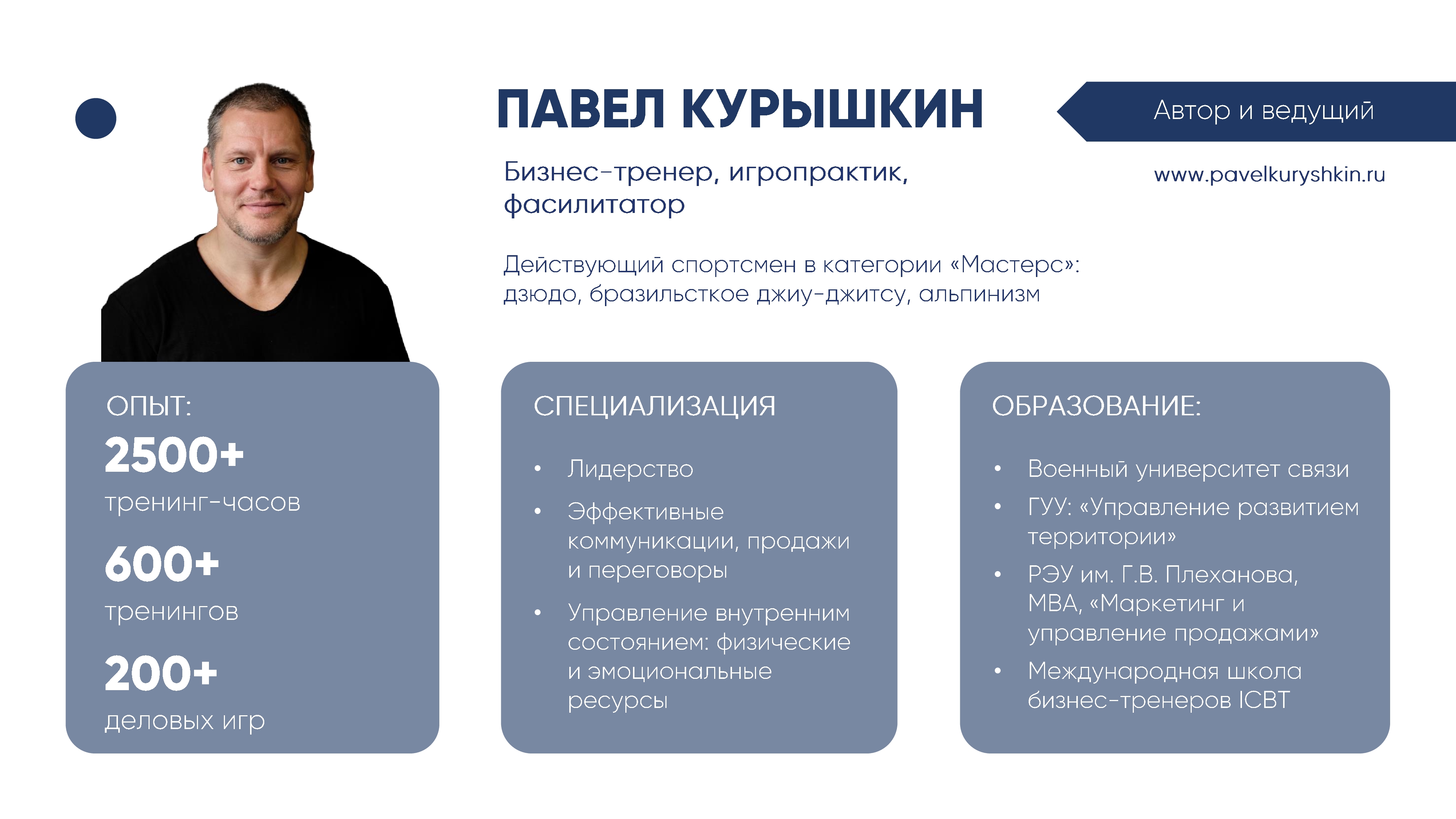 ПАВЕЛ КУРЫШКИН

Автор и ведущий

Бизнес-тренер, игропрактик, фасилитатор

www.pavelkuryshkin.ru

Действующий спортсмен в категории «Мастерс»: дзюдо, бразильсткое джиу-джитсу, альпинизм

ОПЫТ:

2500+
тренинг-часов

600+
тренингов

200+
деловых игр

СПЕЦИАЛИЗАЦИЯ

• Лидерство
• Эффективные коммуникации, продажи и переговоры
• Управление внутренним состоянием: физические и эмоциональные ресурсы

ОБРАЗОВАНИЕ:

• Военный университет связи
• ГУУ: «Управление развитием территории»
• РЭУ им. Г.В. Плеханова, MBA, «Маркетинг и управление продажами»
• Международная школа бизнес-тренеров ICBT